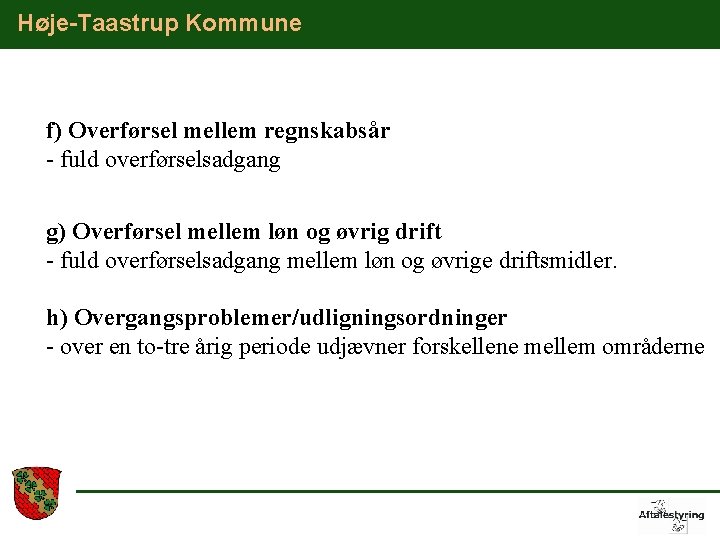 Høje-Taastrup Kommune

f) Overførsel mellem regnskabsår
- fuld overførselsadgang

g) Overførsel mellem løn og øvrig drift
- fuld overførselsadgang mellem løn og øvrige driftsmidler.

h) Overgangsproblemer/udligningsordninger
- over en to-tre årig periode udjævner forskellene mellem områderne

Aftalestyring